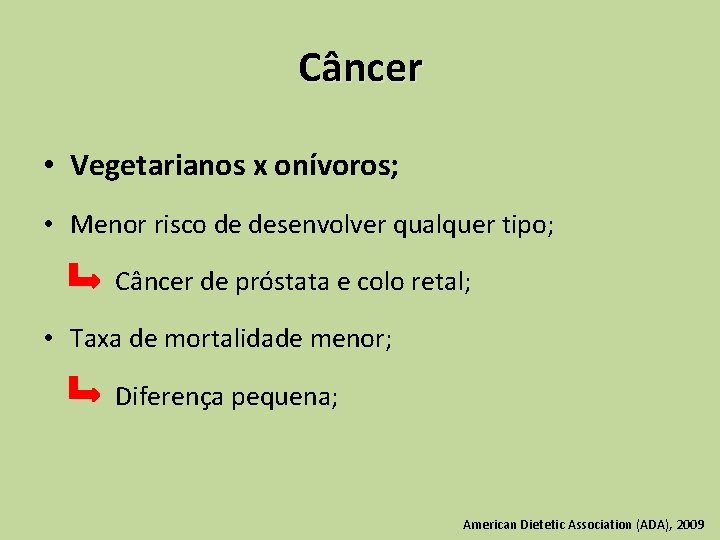 Câncer

• Vegetarianos x onívoros;

• Menor risco de desenvolver qualquer tipo;

Câncer de próstata e colo retal;

• Taxa de mortalidade menor;

Diferença pequena;

American Dietetic Association (ADA), 2009